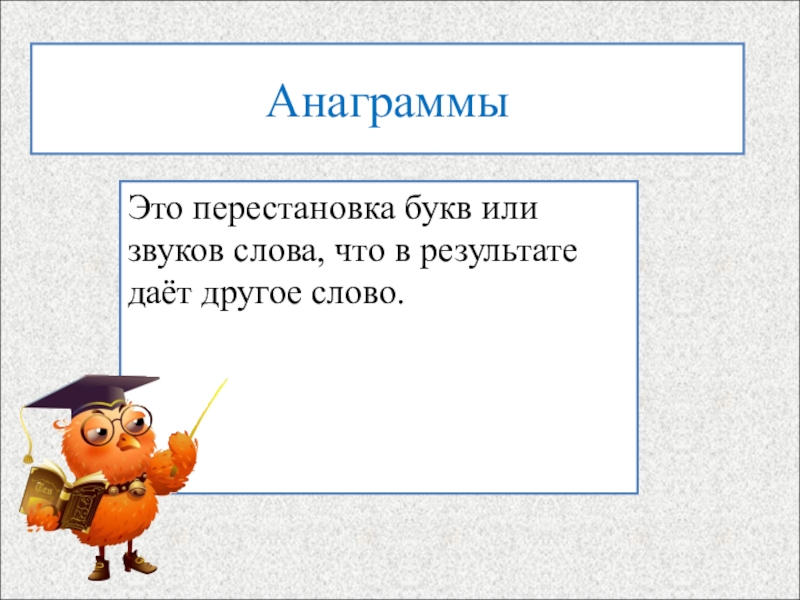 Анаграммы

Это перестановка букв или звуков слова, что в результате даёт другое слово.